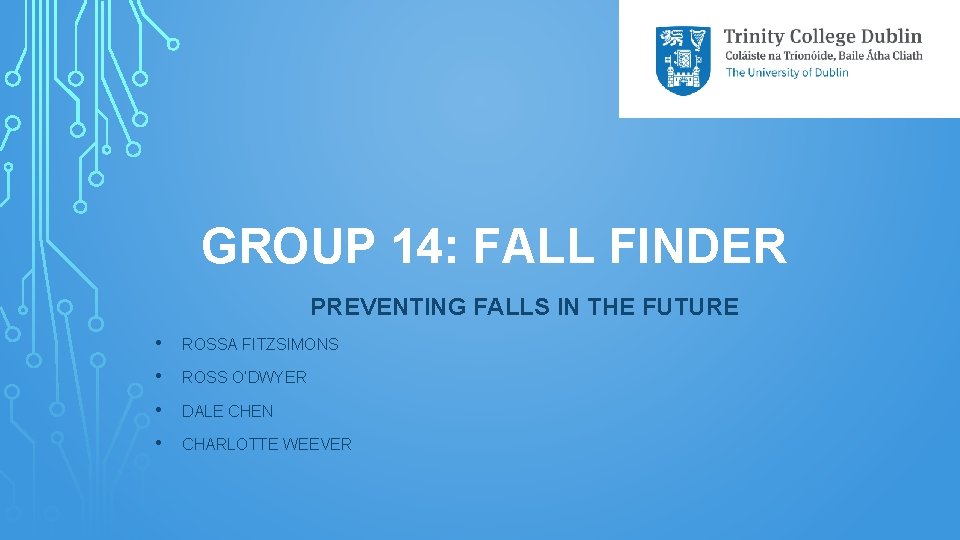 Trinity College Dublin
Coláiste na Tríonóide, Baile Átha Cliath
The University of Dublin

GROUP 14: FALL FINDER

PREVENTING FALLS IN THE FUTURE

• ROSSA FITZSIMONS
• ROSS O'DWYER
• DALE CHEN
• CHARLOTTE WEEVER